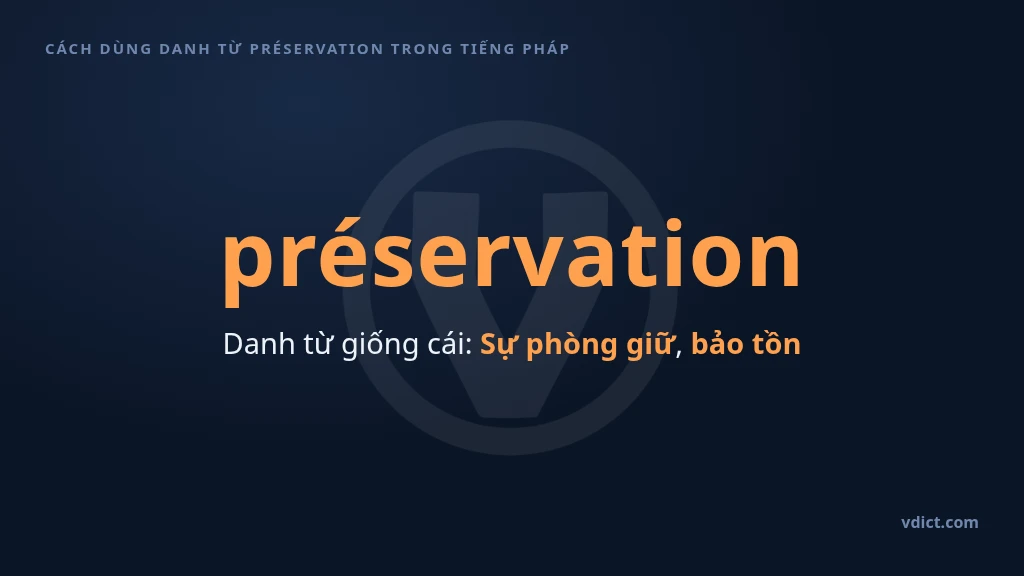 CÁCH DÙNG DANH TỪ PRÉSERVATION TRONG TIẾNG PHÁP

préservation

Danh từ giống cái: Sự phòng giữ, bảo tồn

vdict.com